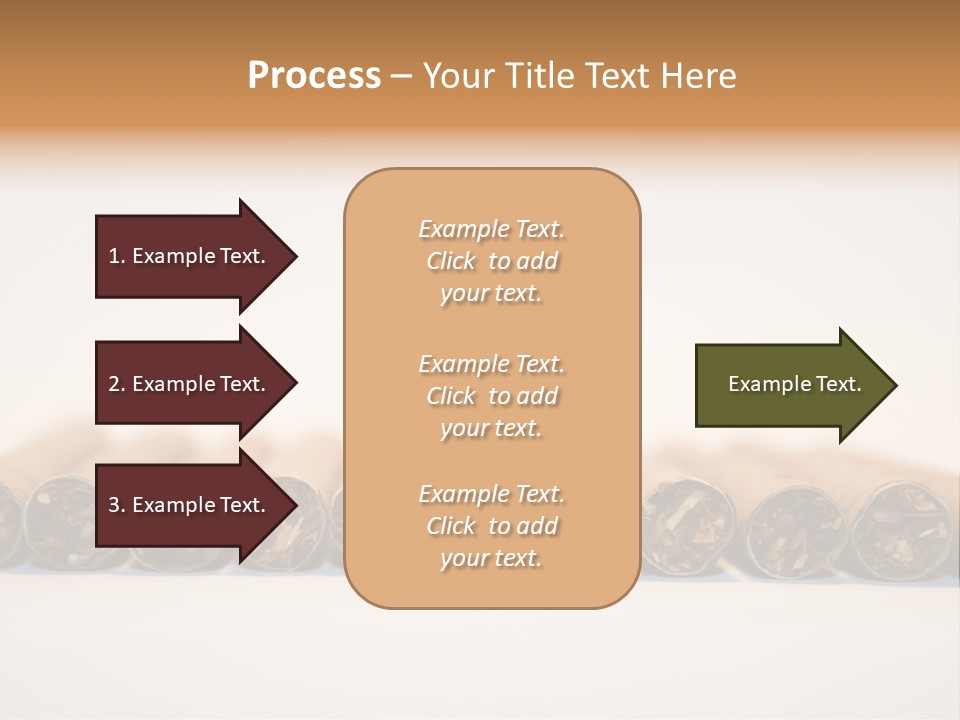 Process – Your Title Text Here

1. Example Text.

2. Example Text.

3. Example Text.

Example Text. Click to add your text.

Example Text. Click to add your text.

Example Text. Click to add your text.

Example Text.